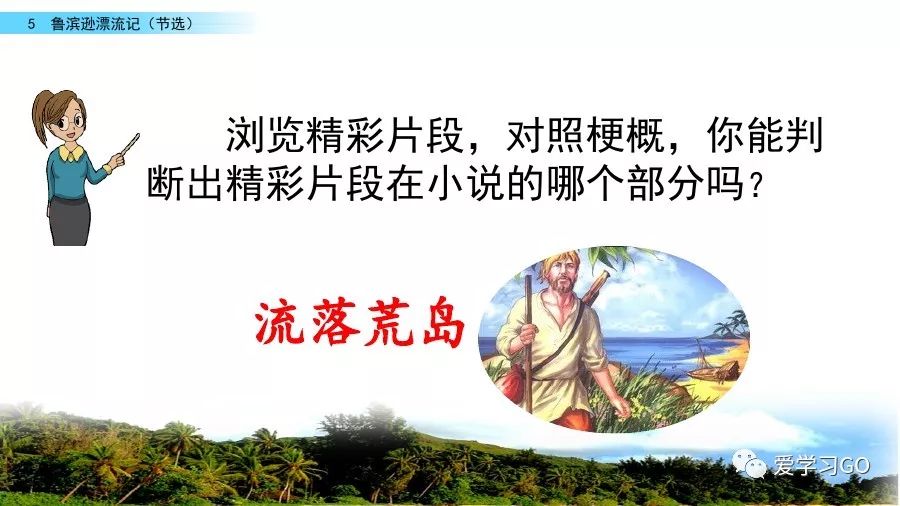 5 鲁滨逊漂流记（节选）

浏览精彩片段，对照梗概，你能判断出精彩片段在小说的哪个部分吗？

流落荒岛

爱学习GO